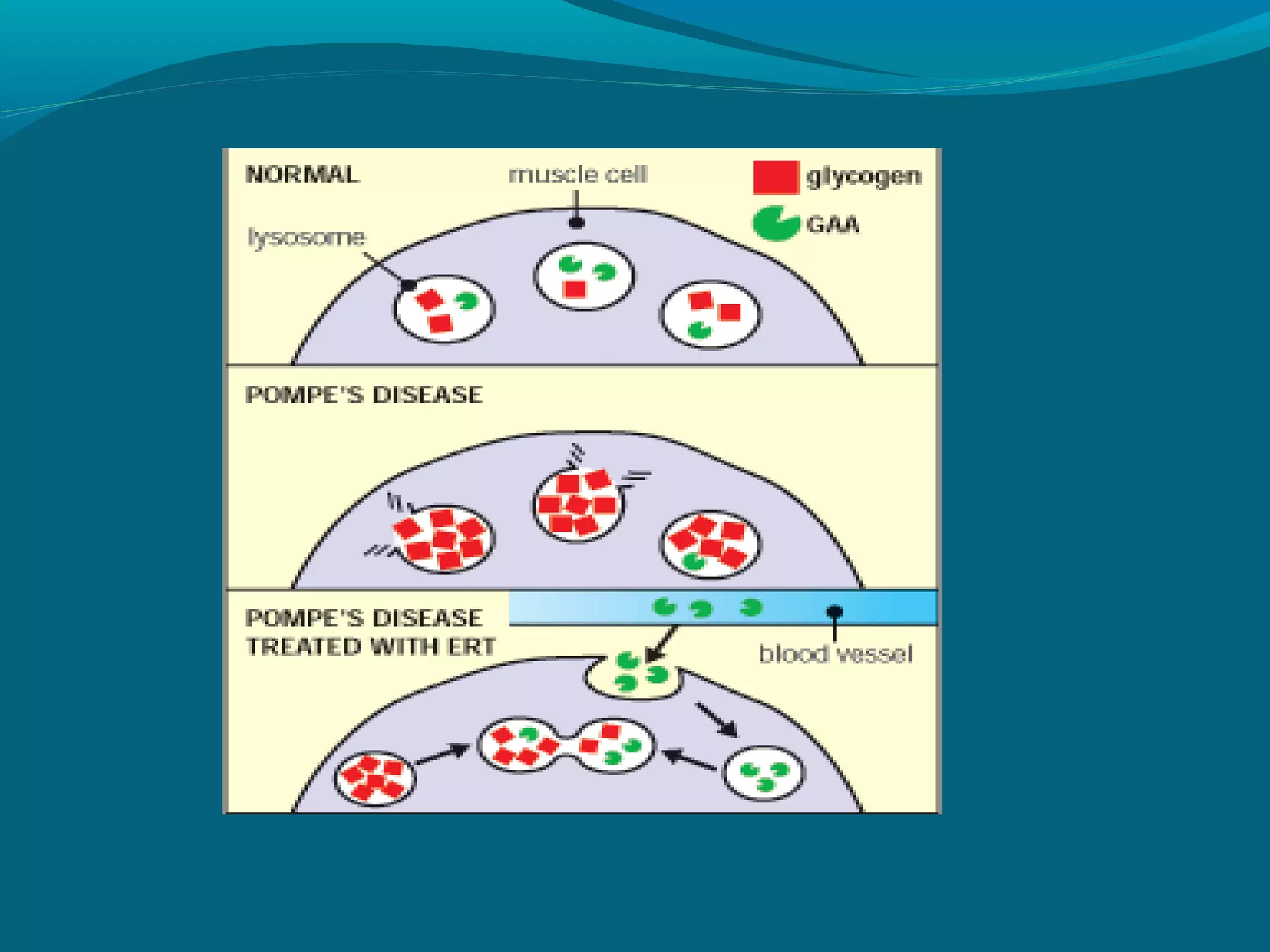 NORMAL

muscle cell

glycogen

GAA

lysosome

POMPE'S DISEASE

POMPE'S DISEASE TREATED WITH ERT

blood vessel